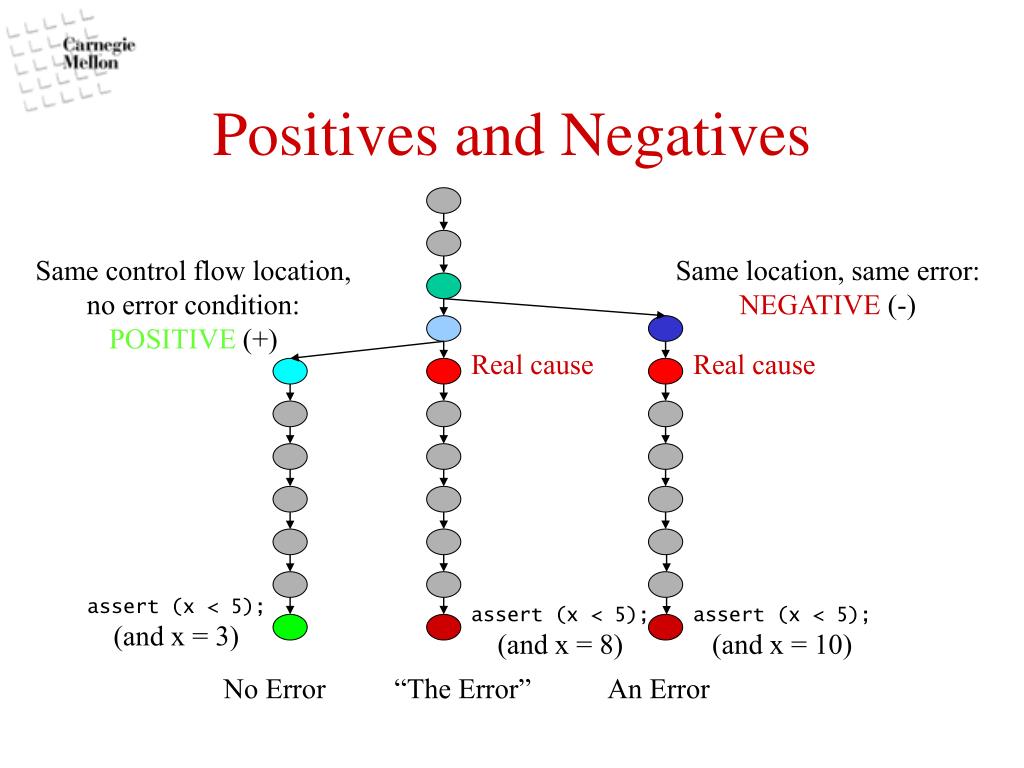 Carnegie Mellon

Positives and Negatives

Same control flow location, no error condition: POSITIVE (+)

Same location, same error: NEGATIVE (-)

Real cause

Real cause

assert (x < 5);
(and x = 3)

assert (x < 5);
(and x = 8)

assert (x < 5);
(and x = 10)

No Error

“The Error”

An Error